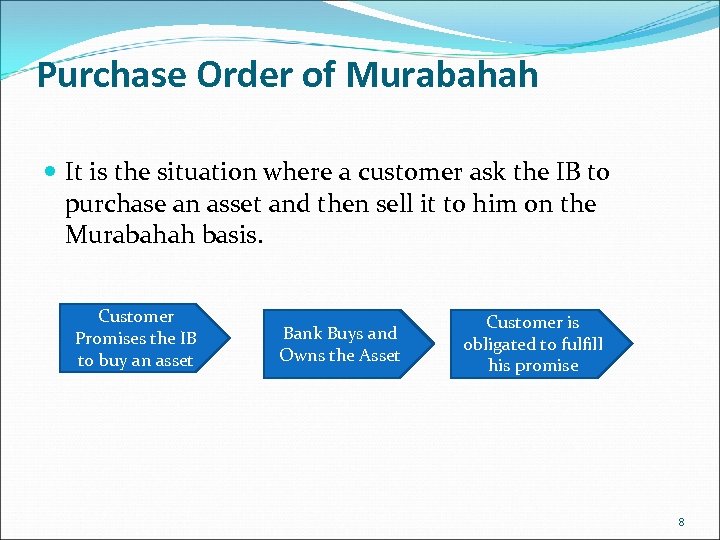 Purchase Order of Murabahah

It is the situation where a customer ask the IB to purchase an asset and then sell it to him on the Murabahah basis.

Customer Promises the IB to buy an asset

Bank Buys and Owns the Asset

Customer is obligated to fulfill his promise

8